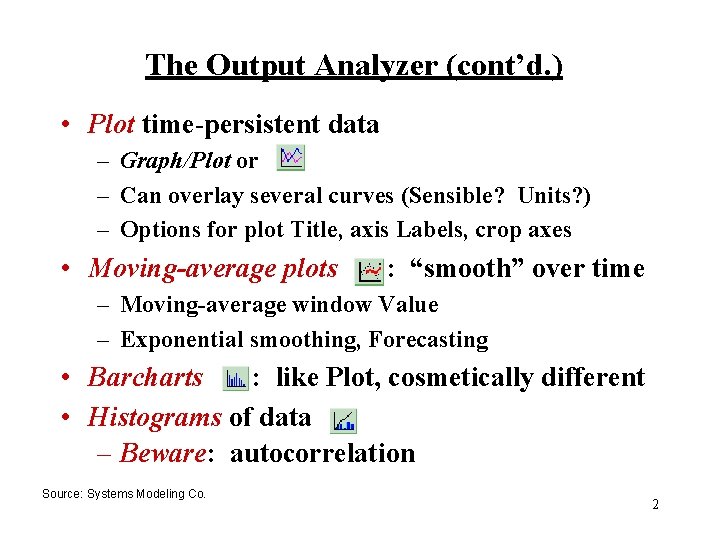 The Output Analyzer (cont'd.)

• Plot time-persistent data
– Graph/Plot or
– Can overlay several curves (Sensible? Units?)
– Options for plot Title, axis Labels, crop axes

• Moving-average plots : "smooth" over time
– Moving-average window Value
– Exponential smoothing, Forecasting

• Barcharts : like Plot, cosmetically different

• Histograms of data
– Beware: autocorrelation

Source: Systems Modeling Co.

2